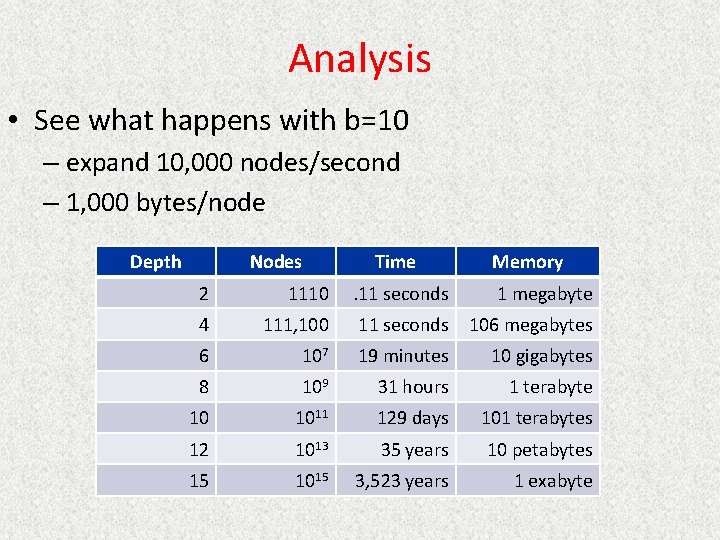 Analysis

• See what happens with b=10
– expand 10,000 nodes/second
– 1,000 bytes/node

| Depth | Nodes | Time | Memory |
|---|---|---|---|
| 2 | 1110 | .11 seconds | 1 megabyte |
| 4 | 111,100 | 11 seconds | 106 megabytes |
| 6 | $10^7$ | 19 minutes | 10 gigabytes |
| 8 | $10^9$ | 31 hours | 1 terabyte |
| 10 | $10^{11}$ | 129 days | 101 terabytes |
| 12 | $10^{13}$ | 35 years | 10 petabytes |
| 15 | $10^{15}$ | 3,523 years | 1 exabyte |